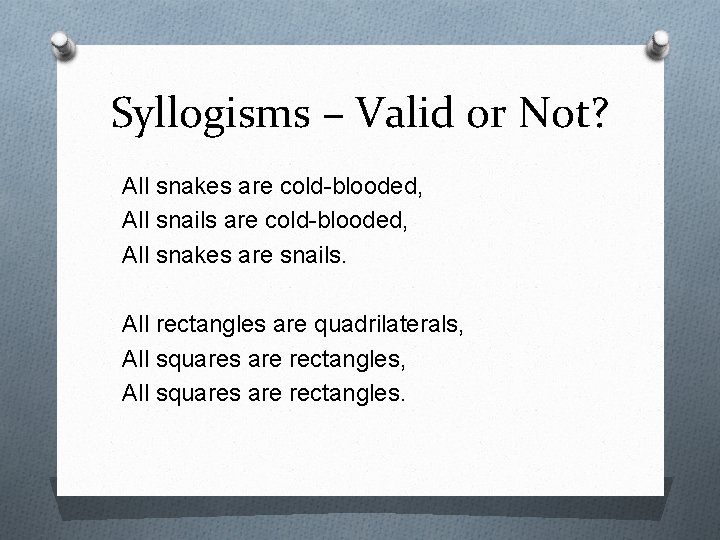 Syllogisms – Valid or Not?

All snakes are cold-blooded,
All snails are cold-blooded,
All snakes are snails.

All rectangles are quadrilaterals,
All squares are rectangles,
All squares are rectangles.